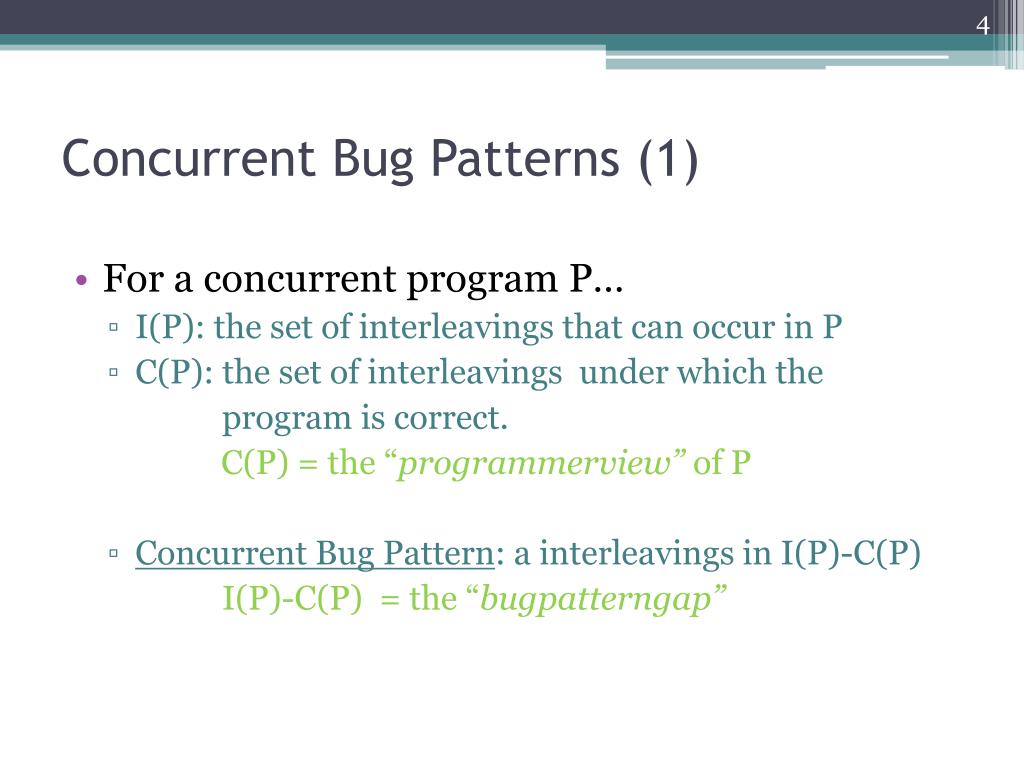 4

Concurrent Bug Patterns (1)

• For a concurrent program P…
▫ I(P): the set of interleavings that can occur in P
▫ C(P): the set of interleavings under which the program is correct.
C(P) = the “programmerview” of P

▫ Concurrent Bug Pattern: a interleavings in I(P)-C(P)
I(P)-C(P) = the “bugpatterngap”